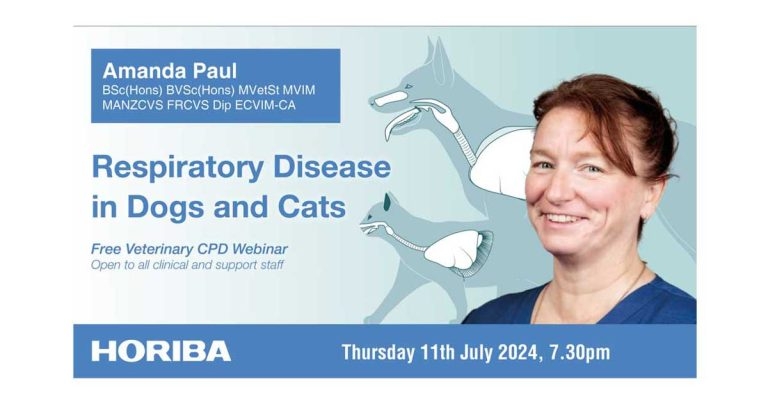 Amanda Paul
BSc(Hons) BVSc(Hons) MVetSt MVIM MANZCVS FRCVS Dip ECVIM-CA

Respiratory Disease in Dogs and Cats

Free Veterinary CPD Webinar
Open to all clinical and support staff

HORIBA

Thursday 11th July 2024, 7.30pm